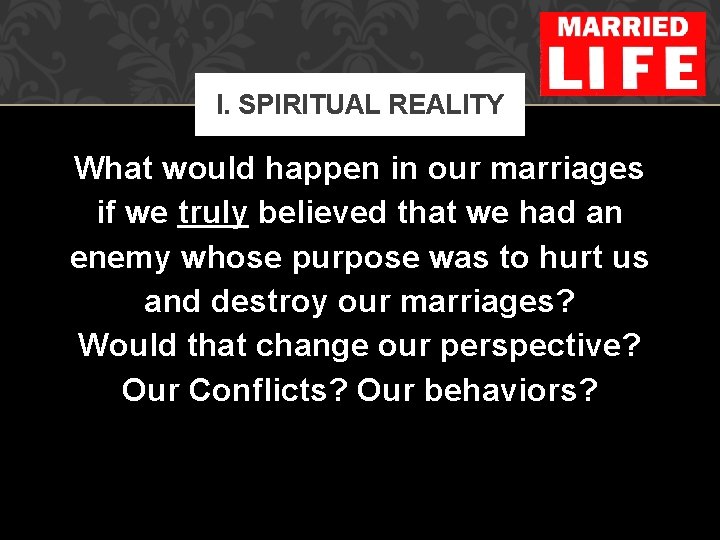 MARRIED
LIFE

I. SPIRITUAL REALITY

What would happen in our marriages if we truly believed that we had an enemy whose purpose was to hurt us and destroy our marriages?
Would that change our perspective? Our Conflicts? Our behaviors?